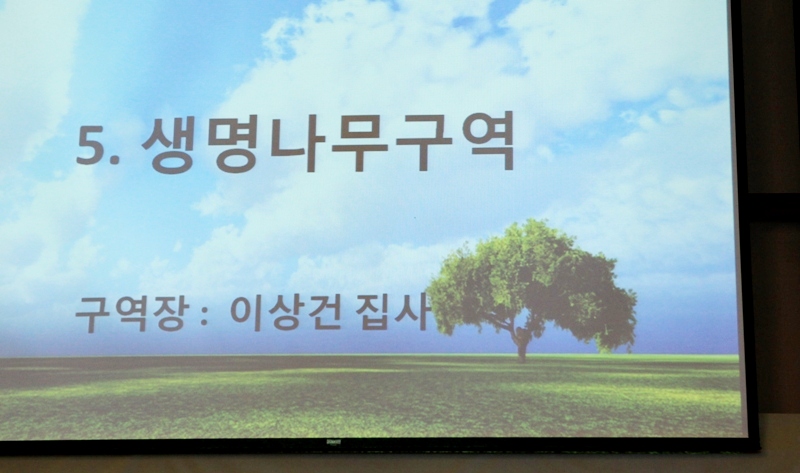 5. 생명나무구역

구역장 : 이상건 집사